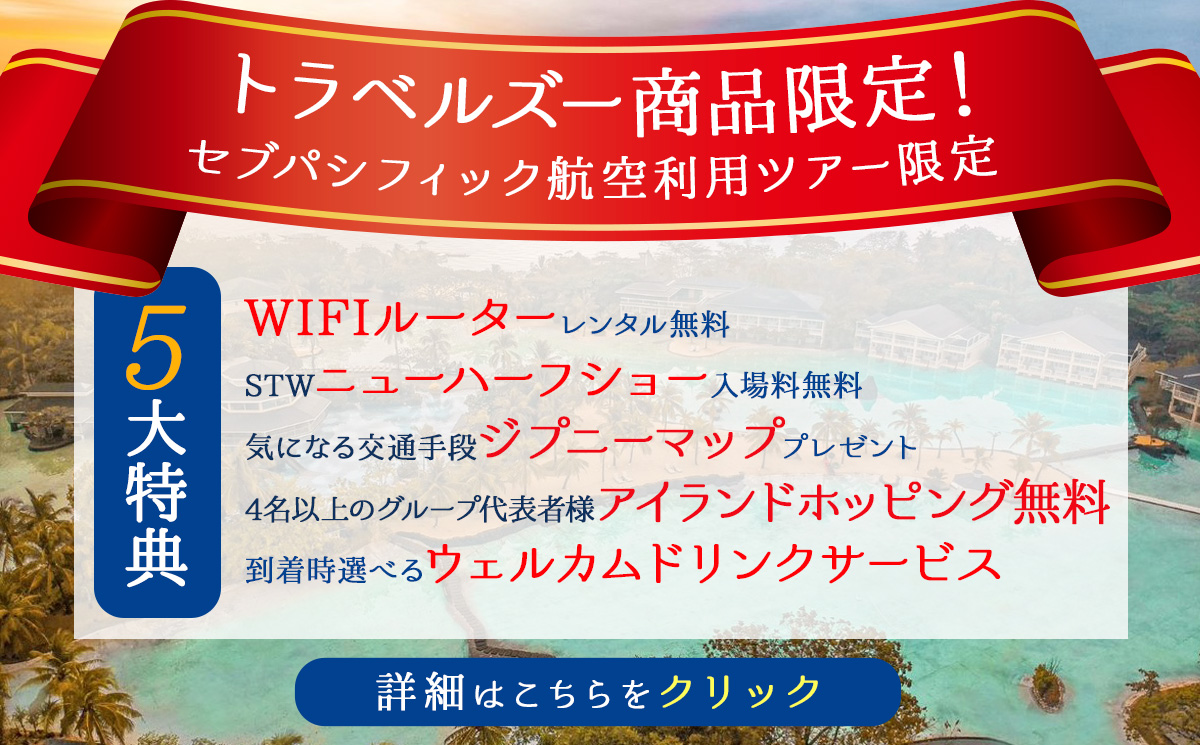 トラベルズー商品限定！
セブパシフィック航空利用ツアー限定

5大特典

WIFIルーターレンタル無料
STWニューハーフショー入場料無料
気になる交通手段ジプニーマッププレゼント
4名以上のグループ代表者様アイランドホッピング無料
到着時選べるウェルカムドリンクサービス

詳細はこちらをクリック